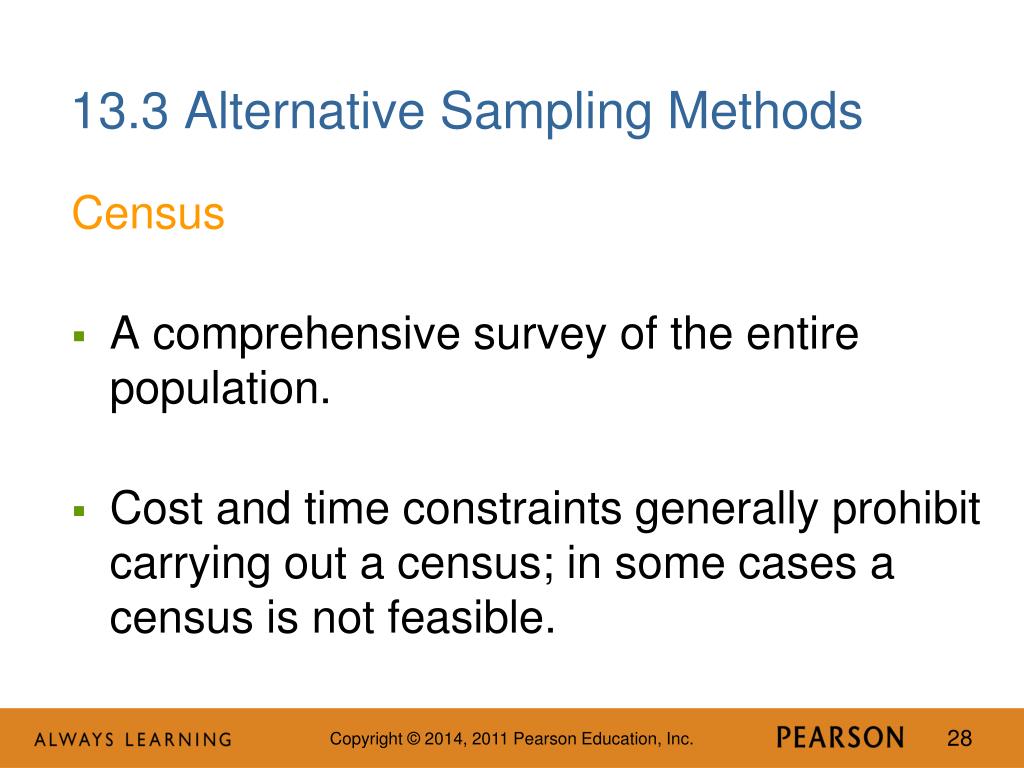 13.3 Alternative Sampling Methods

Census

▪ A comprehensive survey of the entire population.

▪ Cost and time constraints generally prohibit carrying out a census; in some cases a census is not feasible.

ALWAYS LEARNING

Copyright © 2014, 2011 Pearson Education, Inc.

PEARSON

28